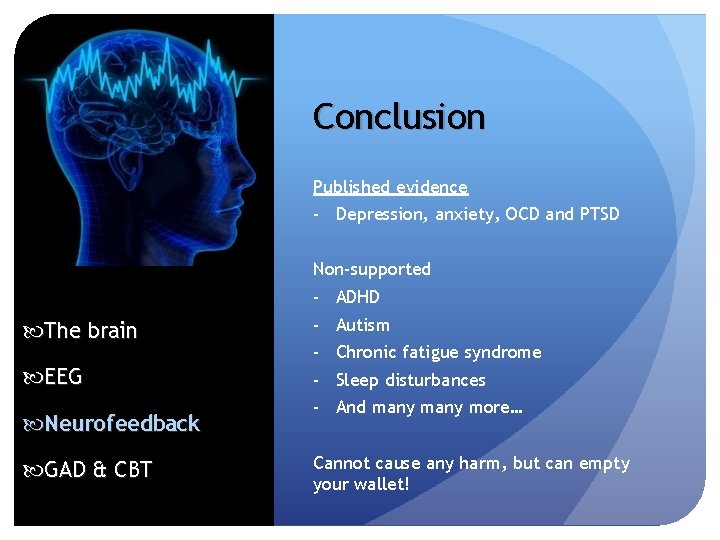 The brain

EEG

Neurofeedback

GAD & CBT

Conclusion

Published evidence
- Depression, anxiety, OCD and PTSD

Non-supported
- ADHD
- Autism
- Chronic fatigue syndrome
- Sleep disturbances
- And many many more…

Cannot cause any harm, but can empty your wallet!